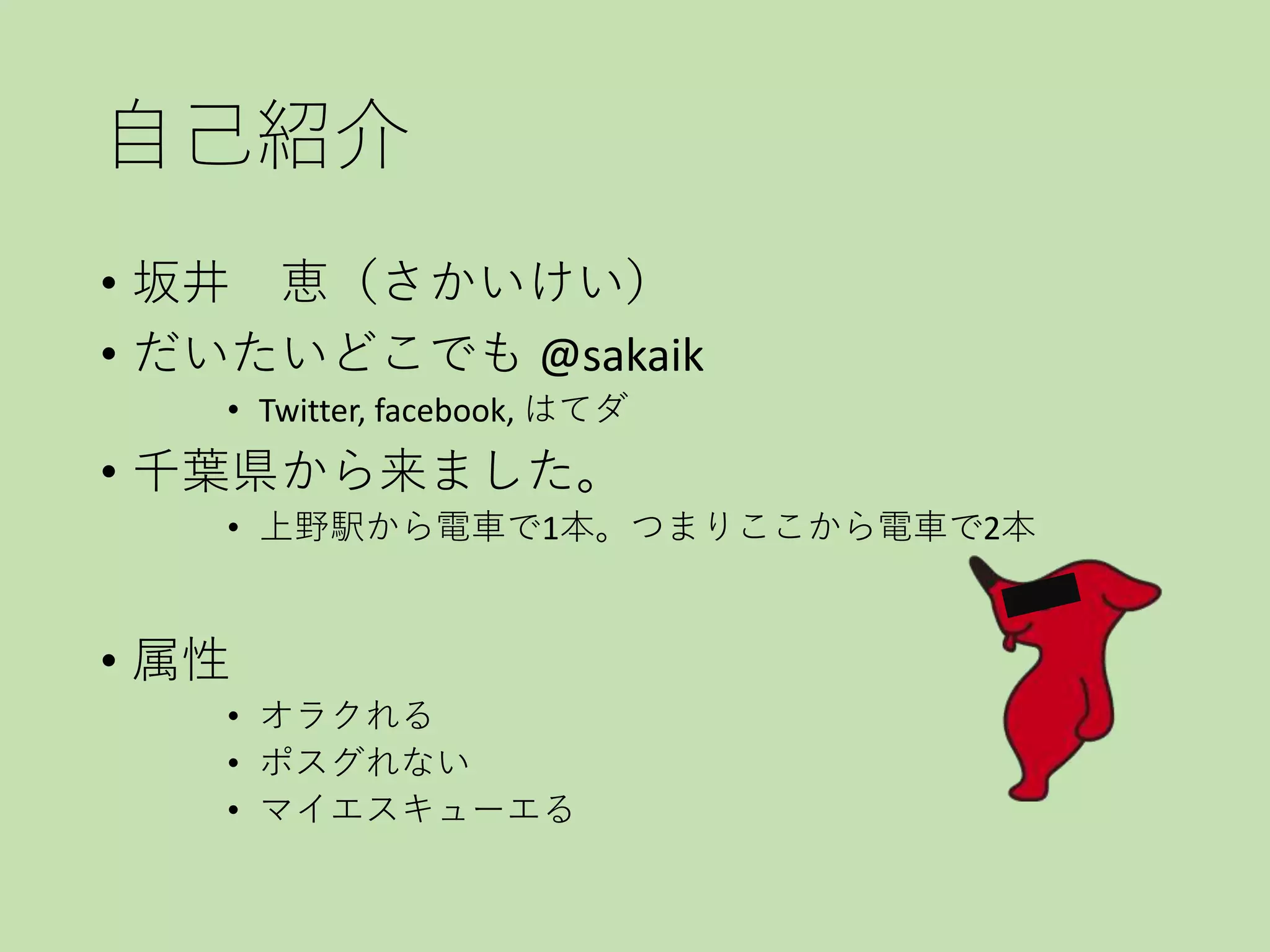 自己紹介

• 坂井　恵（さかいけい）
• だいたいどこでも @sakaik
  • Twitter, facebook, はてダ
• 千葉県から来ました。
  • 上野駅から電車で1本。つまりここから電車で2本

• 属性
  • オラクれる
  • ポスグれない
  • マイエスキューエる